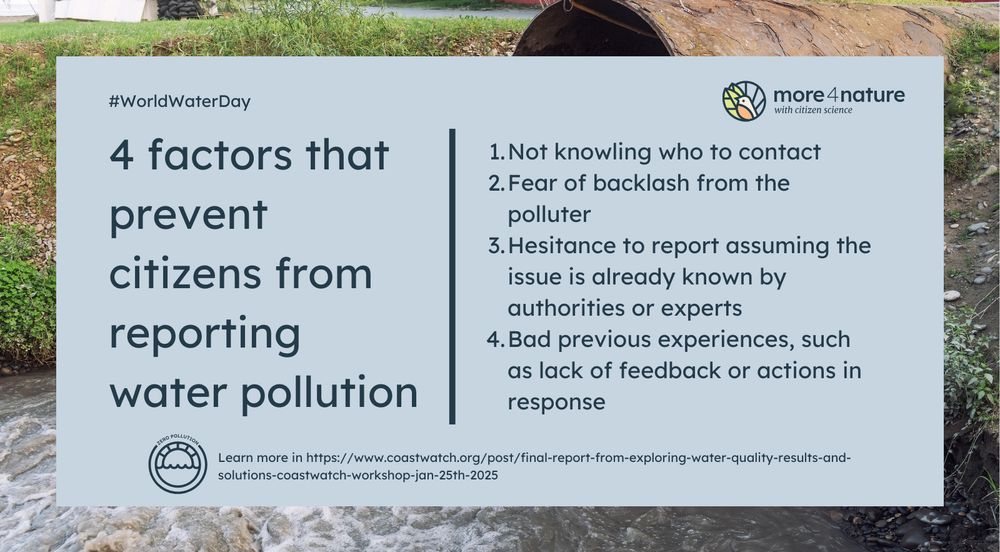 #WorldWaterDay

more4nature
with citizen science

4 factors that prevent citizens from reporting water pollution

1. Not knowling who to contact
2. Fear of backlash from the polluter
3. Hesitance to report assuming the issue is already known by authorities or experts
4. Bad previous experiences, such as lack of feedback or actions in response

ZERO POLLUTION

Learn more in https://www.coastwatch.org/post/final-report-from-exploring-water-quality-results-and-solutions-coastwatch-workshop-jan-25th-2025